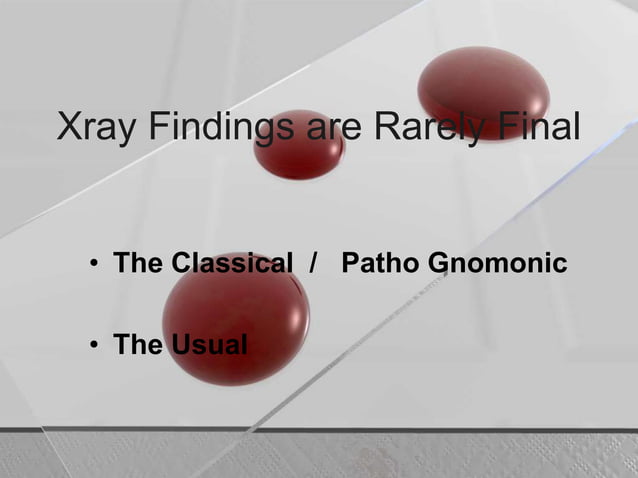 Xray Findings are Rarely Final

• The Classical / Patho Gnomonic

• The Usual